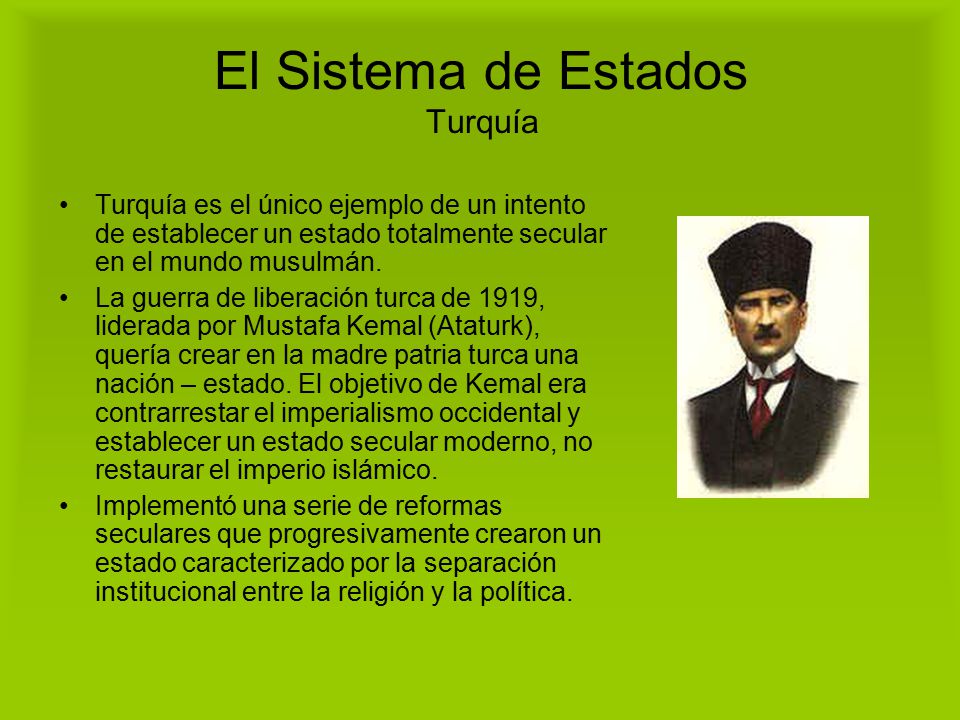 El Sistema de Estados
Turquía

• Turquía es el único ejemplo de un intento de establecer un estado totalmente secular en el mundo musulmán.
• La guerra de liberación turca de 1919, liderada por Mustafa Kemal (Ataturk), quería crear en la madre patria turca una nación – estado. El objetivo de Kemal era contrarrestar el imperialismo occidental y establecer un estado secular moderno, no restaurar el imperio islámico.
• Implementó una serie de reformas seculares que progresivamente crearon un estado caracterizado por la separación institucional entre la religión y la política.